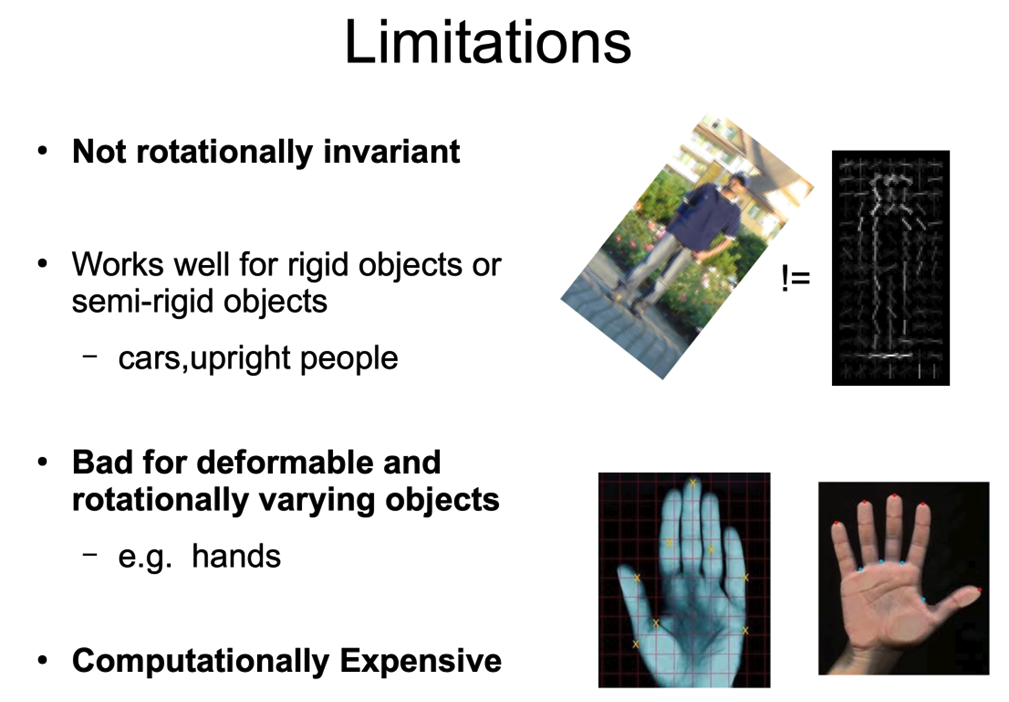 Limitations

• Not rotationally invariant

• Works well for rigid objects or semi-rigid objects

– cars,upright people

• Bad for deformable and rotationally varying objects

– e.g. hands

• Computationally Expensive

!=